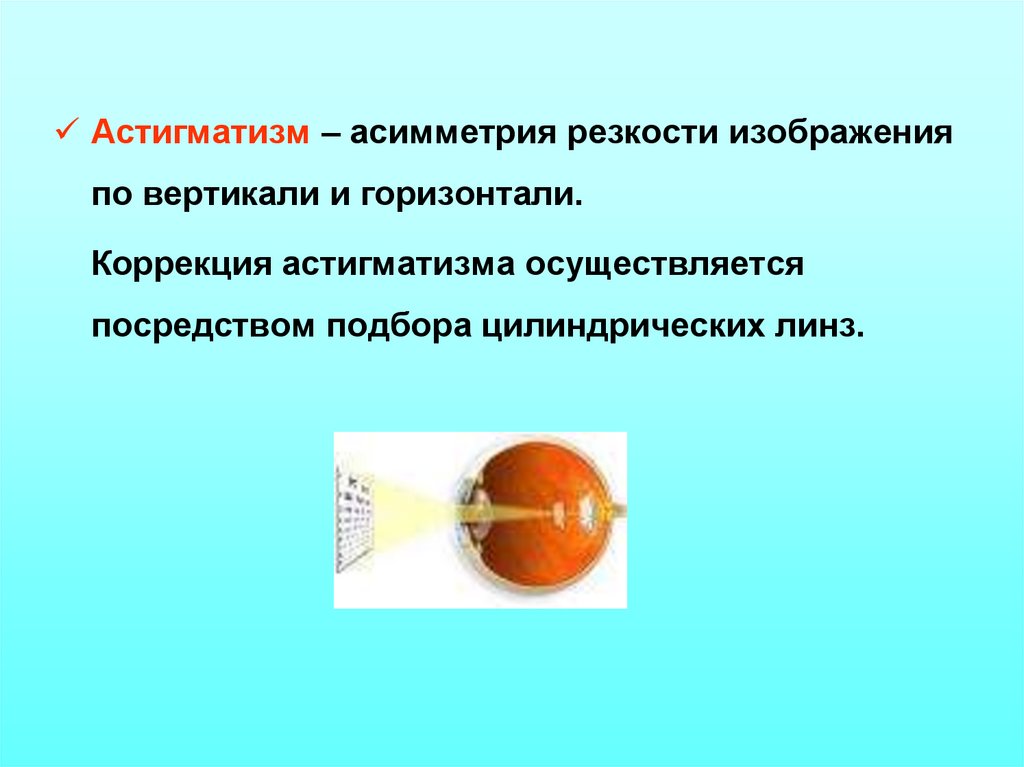 ✓ Астигматизм – асимметрия резкости изображения по вертикали и горизонтали.

Коррекция астигматизма осуществляется посредством подбора цилиндрических линз.